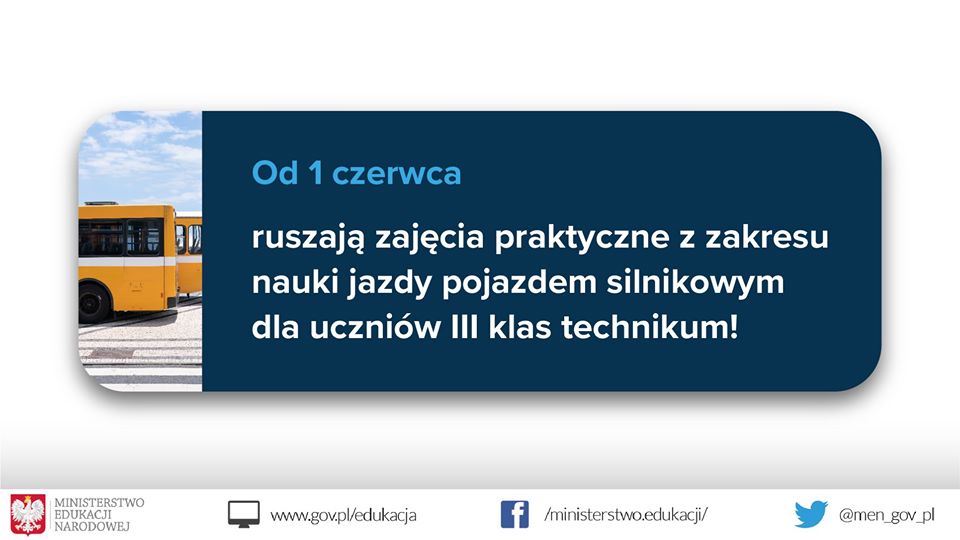 Od 1 czerwca

ruszają zajęcia praktyczne z zakresu nauki jazdy pojazdem silnikowym dla uczniów III klas technikum!

MINISTERSTWO EDUKACJI NARODOWEJ

www.gov.pl/edukacja

/ministerstwo.edukacji/

@men_gov_pl